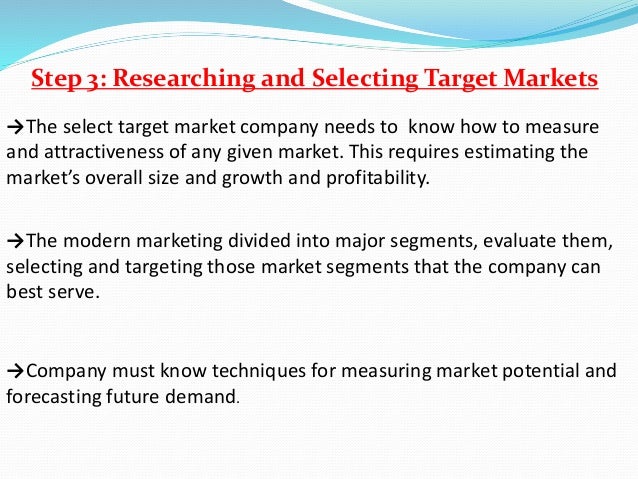 Step 3: Researching and Selecting Target Markets

→The select target market company needs to know how to measure and attractiveness of any given market. This requires estimating the market's overall size and growth and profitability.

→The modern marketing divided into major segments, evaluate them, selecting and targeting those market segments that the company can best serve.

→Company must know techniques for measuring market potential and forecasting future demand.